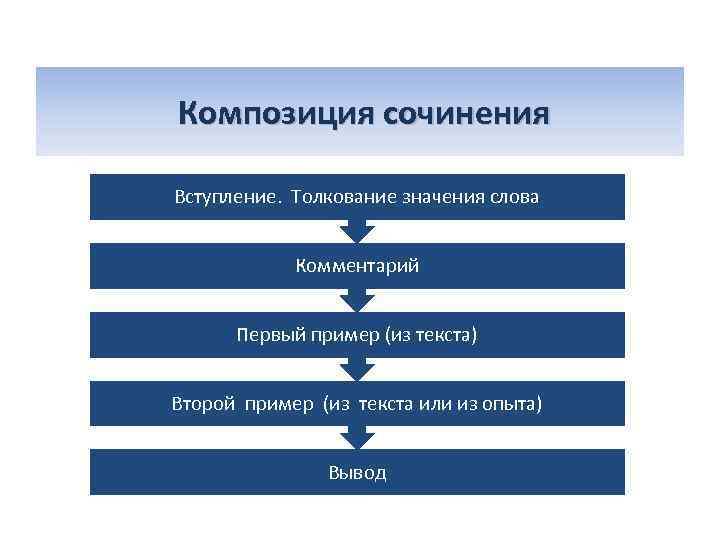 Композиция сочинения

Вступление. Толкование значения слова

Комментарий

Первый пример (из текста)

Второй пример (из текста или из опыта)

Вывод